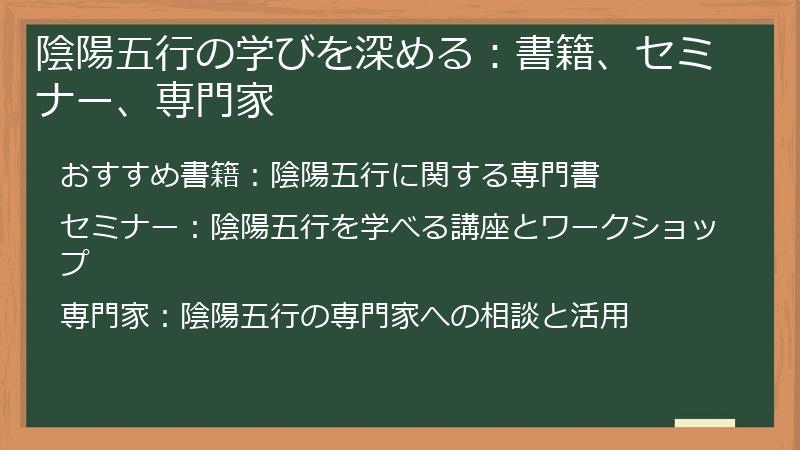 陰陽五行の学びを深める：書籍、セミナー、専門家

おすすめ書籍：陰陽五行に関する専門書

セミナー：陰陽五行を学べる講座とワークショップ

専門家：陰陽五行の専門家への相談と活用